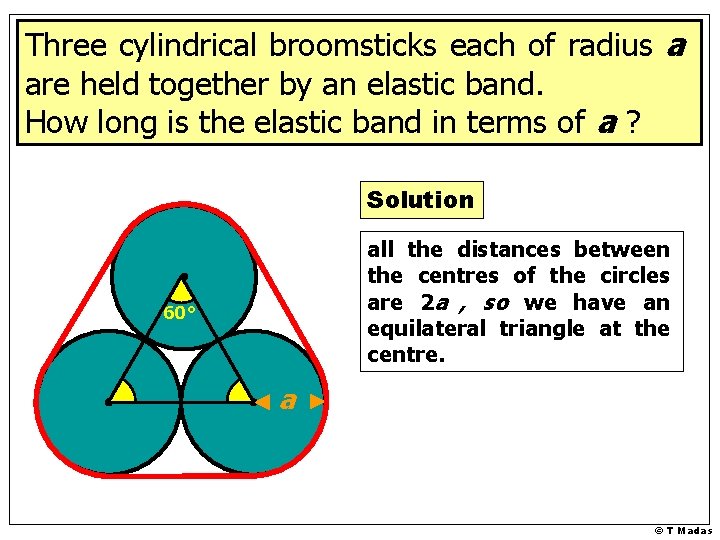 Three cylindrical broomsticks each of radius $a$ are held together by an elastic band.
How long is the elastic band in terms of $a$ ?

Solution

all the distances between the centres of the circles are $2a$ , so we have an equilateral triangle at the centre.

60°

$a$

© T Madas